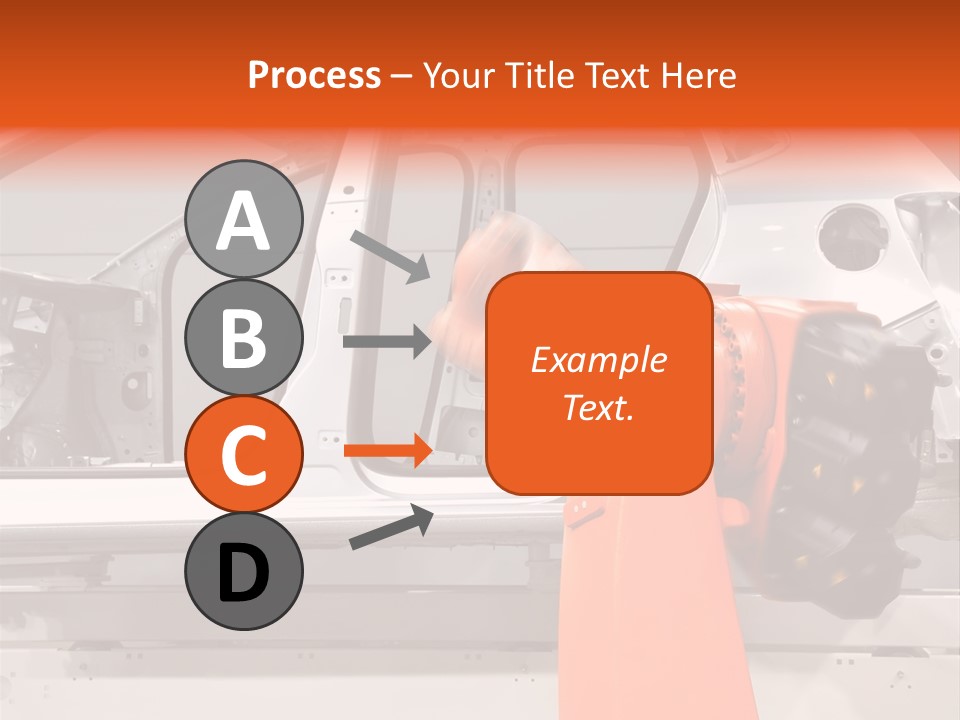 Process – Your Title Text Here

A

B

C

D

Example Text.